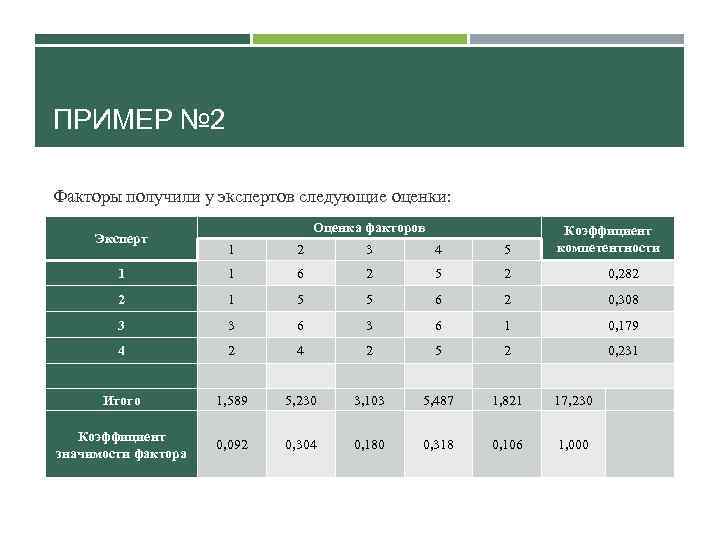 ПРИМЕР №2

Факторы получили у экспертов следующие оценки:

| Эксперт | Оценка факторов | | | | | Коэффициент компетентности | |
|---|---|---|---|---|---|---|---|
| | 1 | 2 | 3 | 4 | 5 | | |
| 1 | 1 | 6 | 2 | 5 | 2 | 0,282 | |
| 2 | 1 | 5 | 5 | 6 | 2 | 0,308 | |
| 3 | 3 | 6 | 3 | 6 | 1 | 0,179 | |
| 4 | 2 | 4 | 2 | 5 | 2 | 0,231 | |
| | | | | | | | |
| Итого | 1,589 | 5,230 | 3,103 | 5,487 | 1,821 | 17,230 | |
| Коэффициент значимости фактора | 0,092 | 0,304 | 0,180 | 0,318 | 0,106 | 1,000 | |